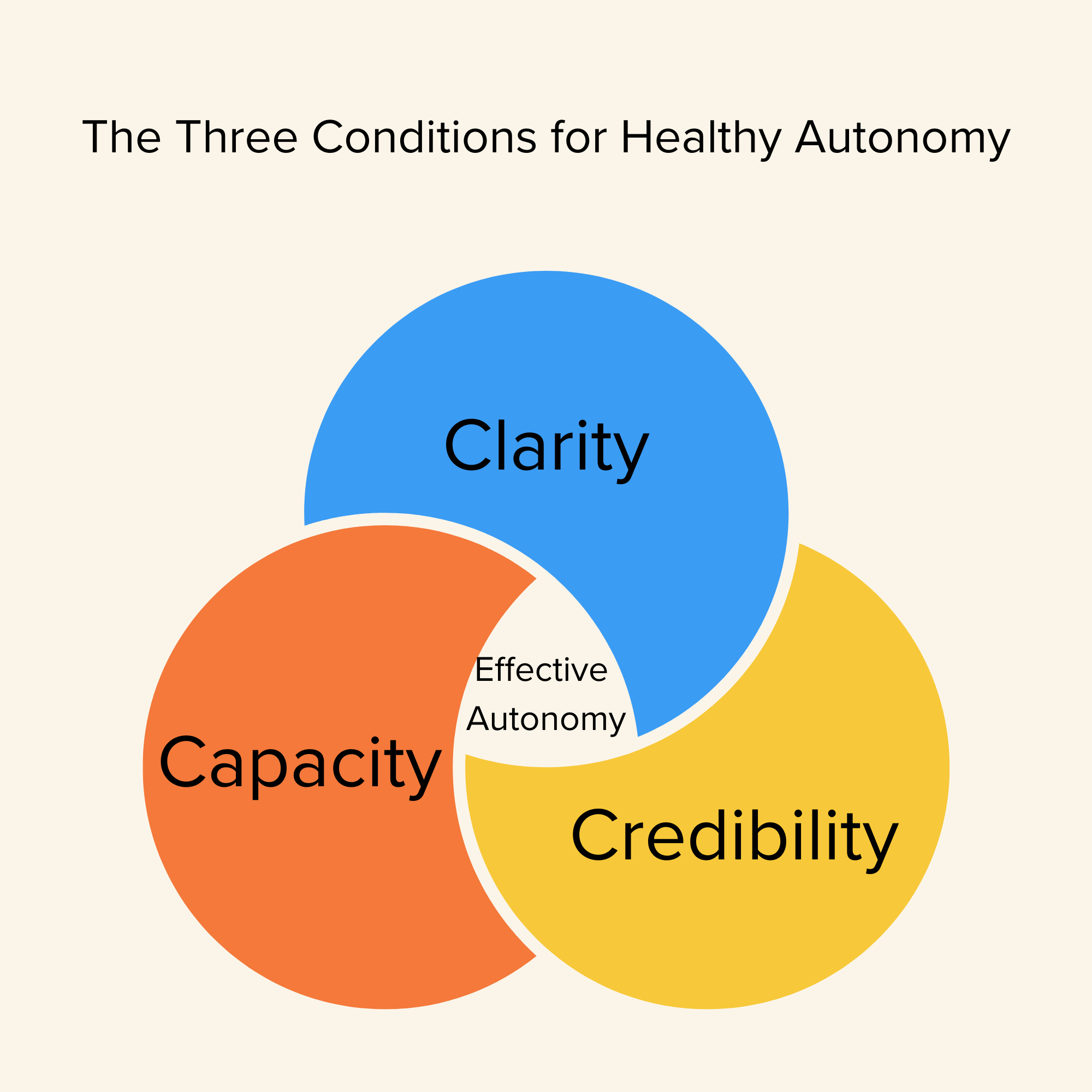 The Three Conditions for Healthy Autonomy

Clarity

Effective Autonomy

Capacity

Credibility